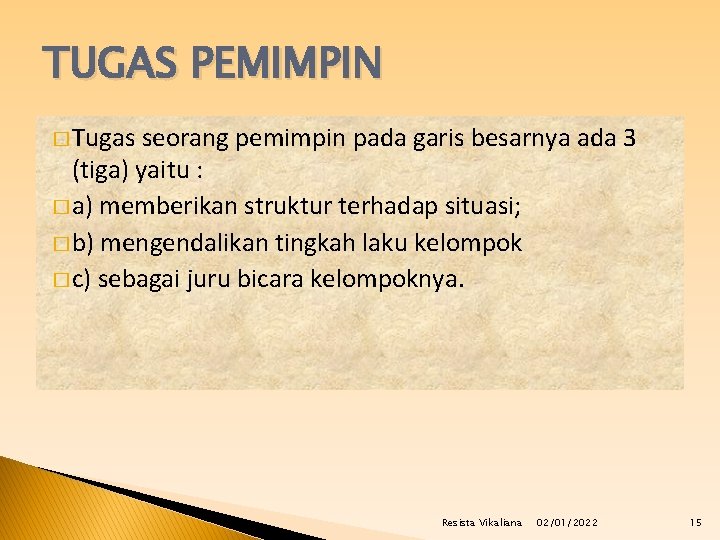 TUGAS PEMIMPIN

Tugas seorang pemimpin pada garis besarnya ada 3 (tiga) yaitu :

a) memberikan struktur terhadap situasi;

b) mengendalikan tingkah laku kelompok

c) sebagai juru bicara kelompoknya.

Resista Vikaliana 02/01/2022 15